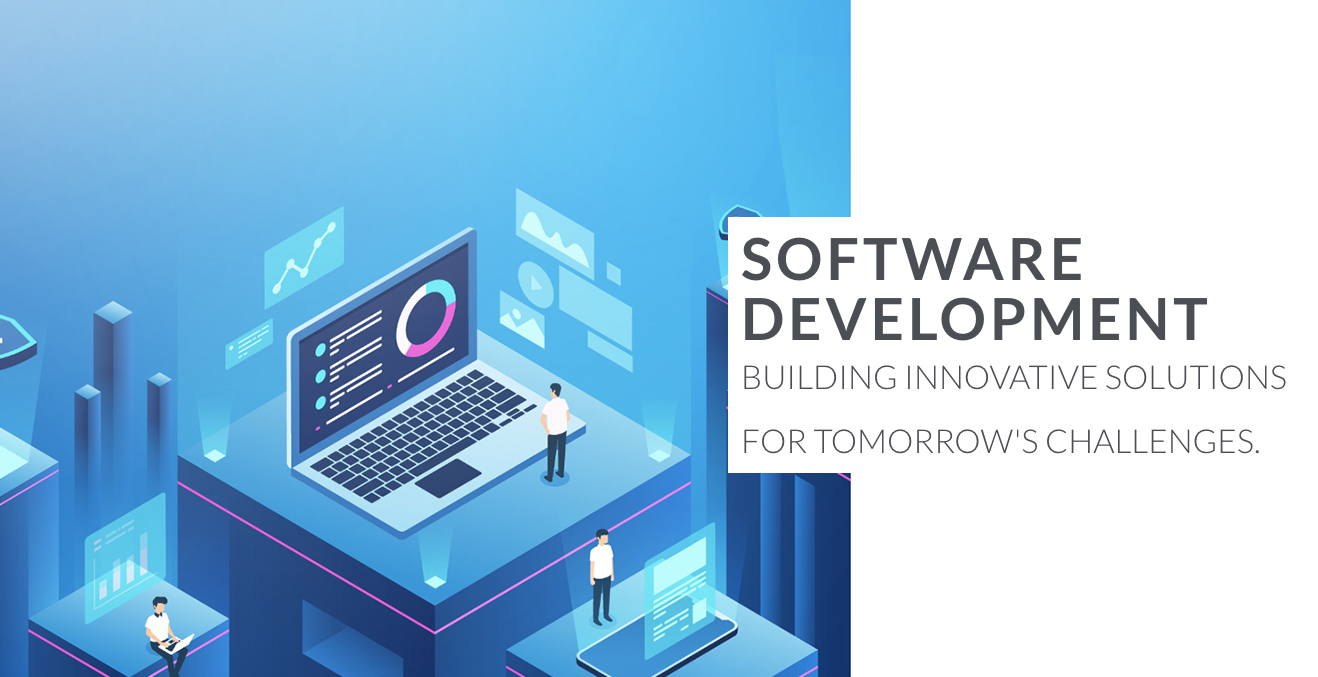 SOFTWARE DEVELOPMENT
BUILDING INNOVATIVE SOLUTIONS

FOR TOMORROW'S CHALLENGES.